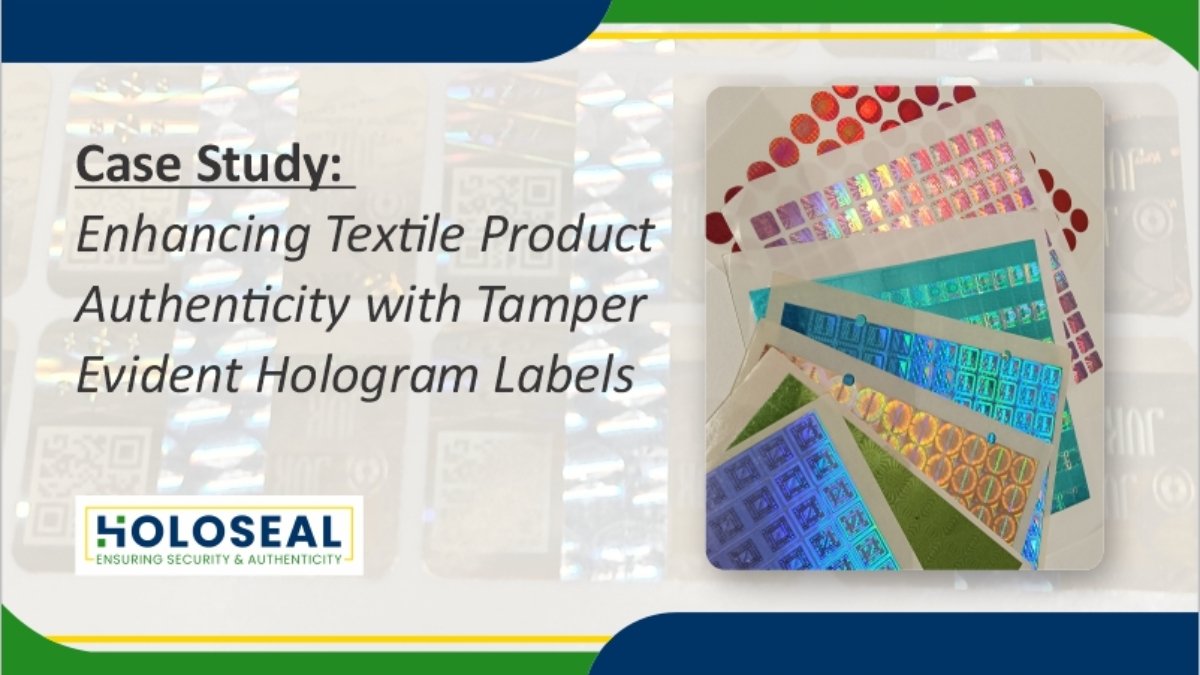 Case Study:
Enhancing Textile Product Authenticity with Tamper Evident Hologram Labels

HOLOSEAL
ENSURING SECURITY & AUTHENTICITY